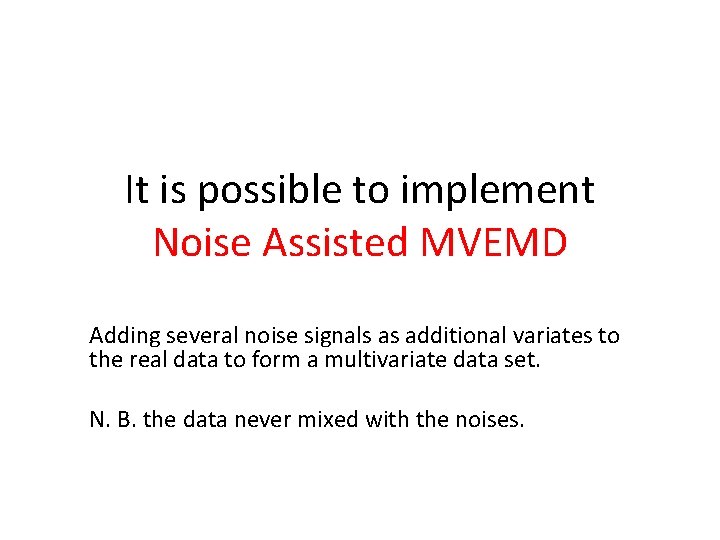 It is possible to implement
Noise Assisted MVEMD

Adding several noise signals as additional variates to the real data to form a multivariate data set.

N. B. the data never mixed with the noises.